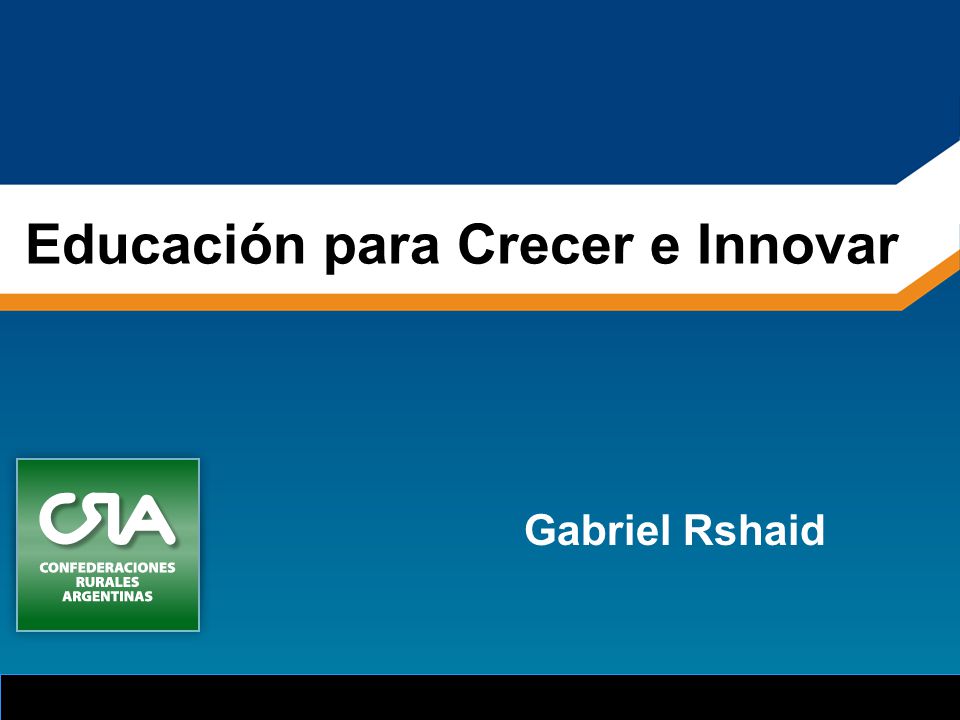 Educación para Crecer e Innovar

CRA
CONFEDERACIONES RURALES ARGENTINAS

Gabriel Rshaid